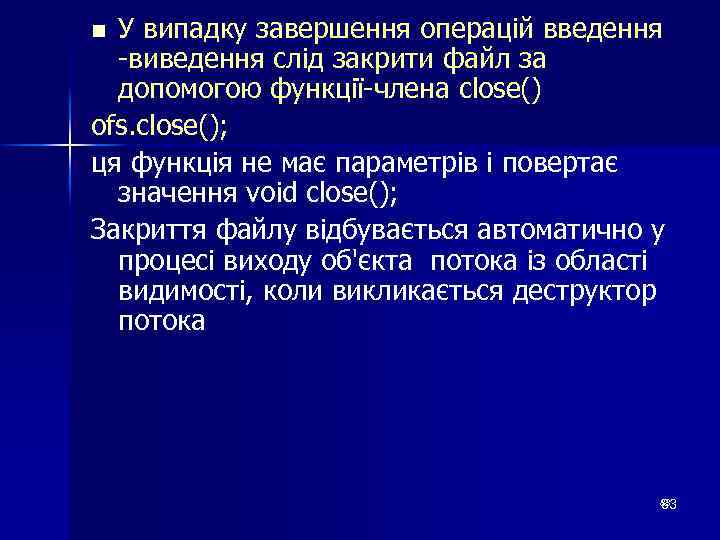 ■ У випадку завершення операцій введення -виведення слід закрити файл за допомогою функції-члена close()

ofs.close();

ця функція не має параметрів і повертає значення void close();

Закриття файлу відбувається автоматично у процесі виходу об'єкта потока із області видимості, коли викликається деструктор потока

83